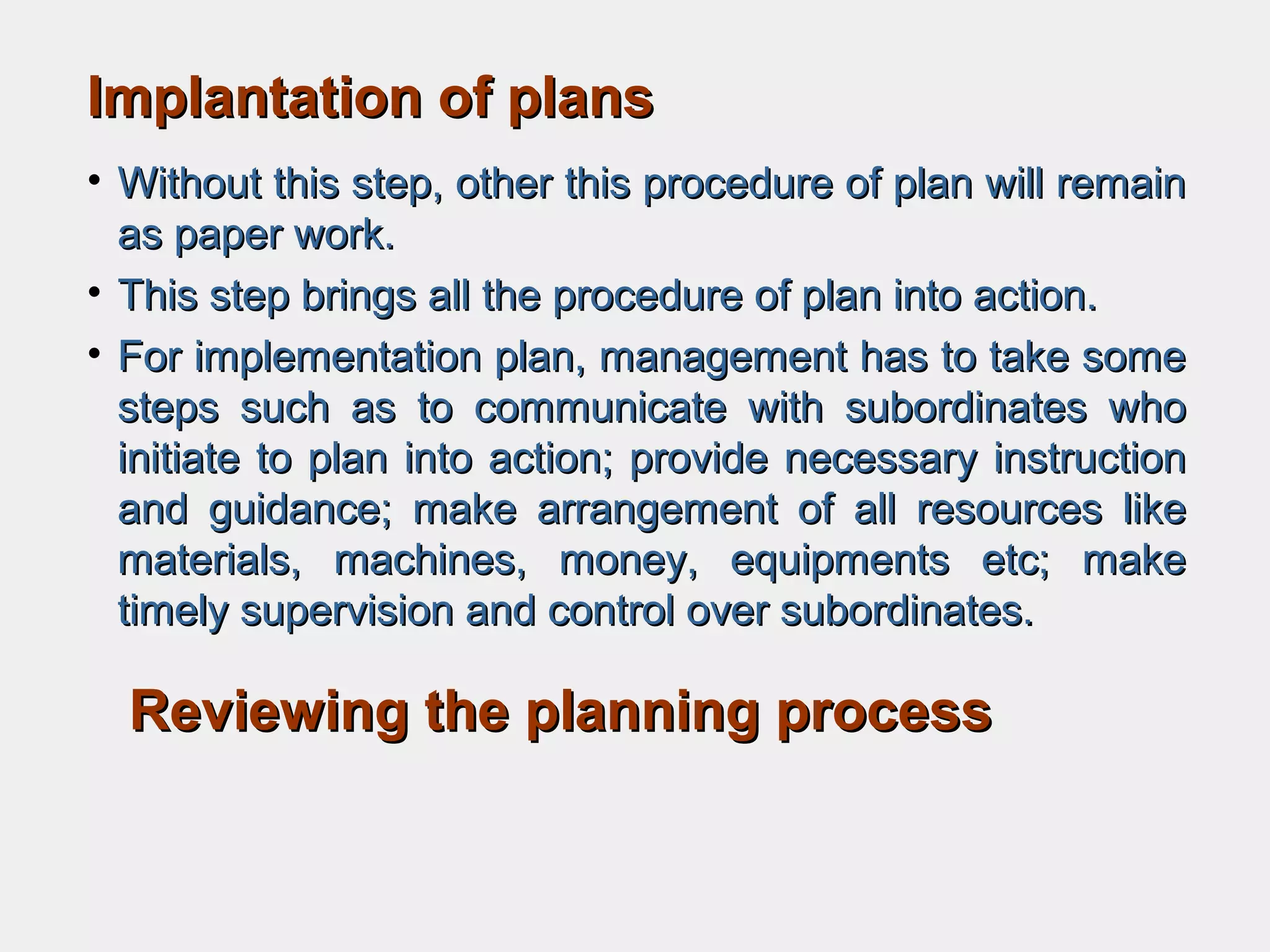 Implantation of plans

• Without this step, other this procedure of plan will remain as paper work.

• This step brings all the procedure of plan into action.

• For implementation plan, management has to take some steps such as to communicate with subordinates who initiate to plan into action; provide necessary instruction and guidance; make arrangement of all resources like materials, machines, money, equipments etc; make timely supervision and control over subordinates.

Reviewing the planning process